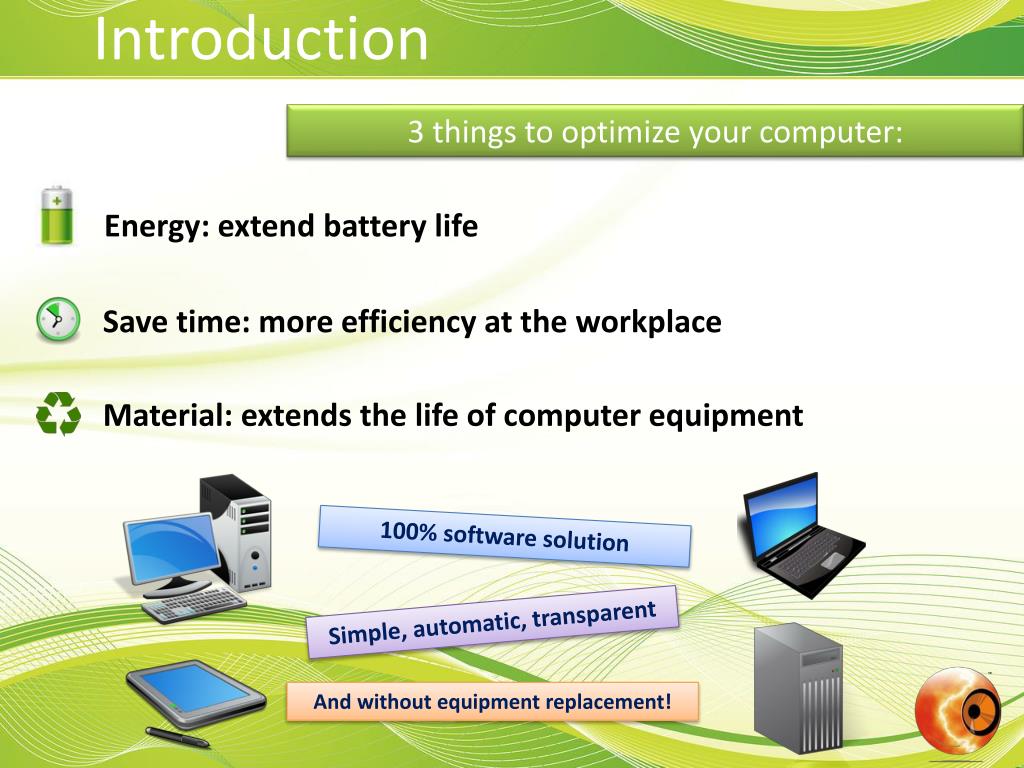 Introduction

3 things to optimize your computer:

Energy: extend battery life

Save time: more efficiency at the workplace

Material: extends the life of computer equipment

100% software solution

Simple, automatic, transparent

And without equipment replacement!